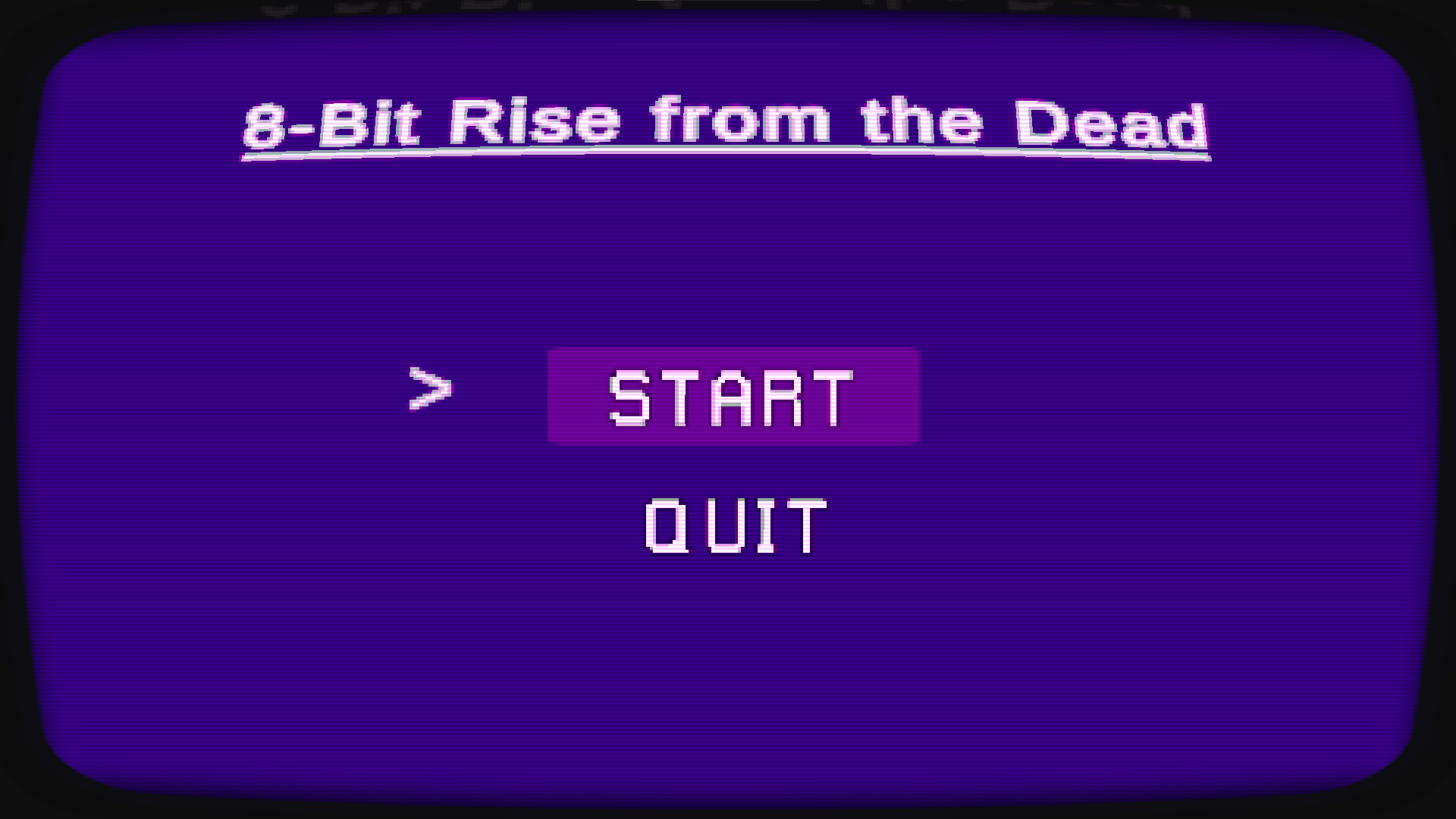 8-Bit Rise from the Dead

> START

QUIT